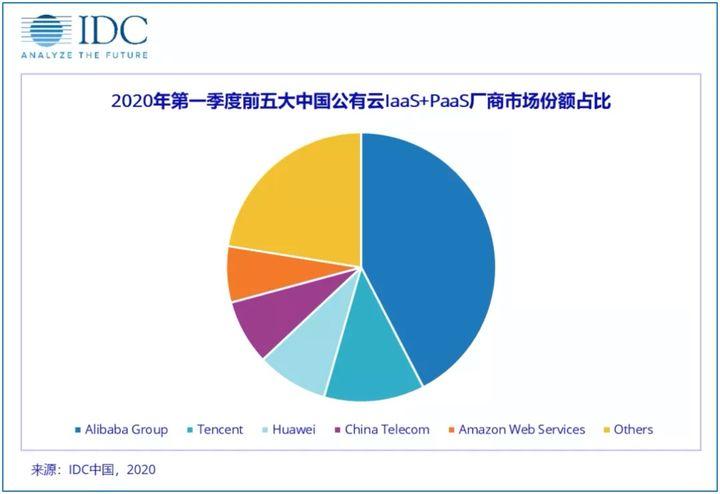 IDC
ANALYZE THE FUTURE

2020年第一季度前五大中国公有云IaaS+PaaS厂商市场份额占比

Alibaba Group
Tencent
Huawei
China Telecom
Amazon Web Services
Others

来源：IDC中国，2020